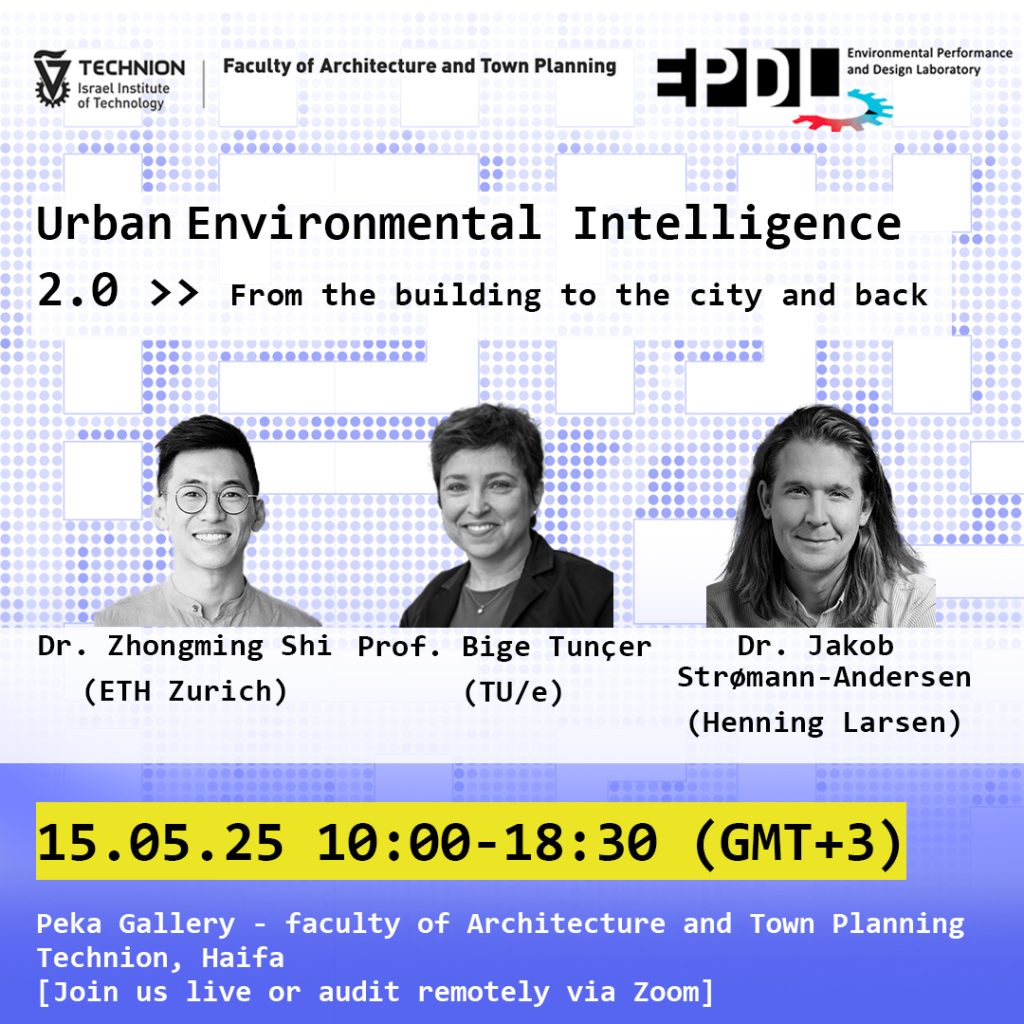 TECHNION
Israel Institute of Technology

Faculty of Architecture and Town Planning

EPDL
Environmental Performance and Design Laboratory

Urban Environmental Intelligence 2.0 >> From the building to the city and back

Dr. Zhongming Shi
(ETH Zurich)

Prof. Bige Tunçer
(TU/e)

Dr. Jakob Strømann-Andersen
(Henning Larsen)

15.05.25 10:00-18:30 (GMT+3)

Peka Gallery - faculty of Architecture and Town Planning Technion, Haifa
[Join us live or audit remotely via Zoom]